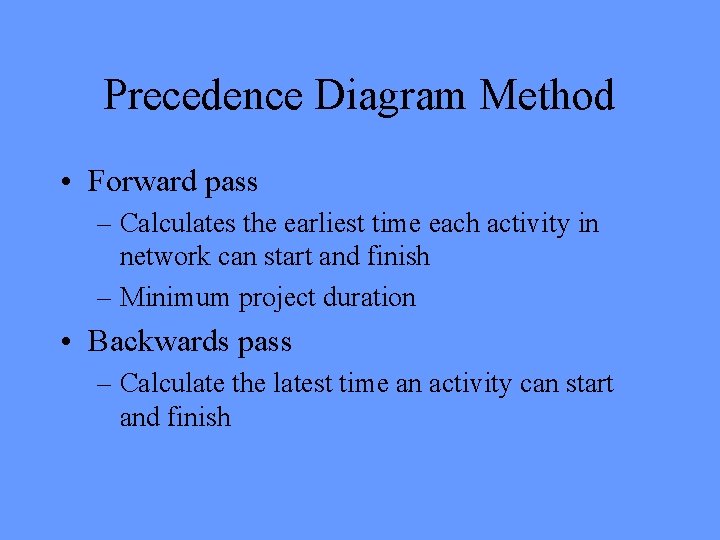 Precedence Diagram Method

• Forward pass
– Calculates the earliest time each activity in network can start and finish
– Minimum project duration

• Backwards pass
– Calculate the latest time an activity can start and finish